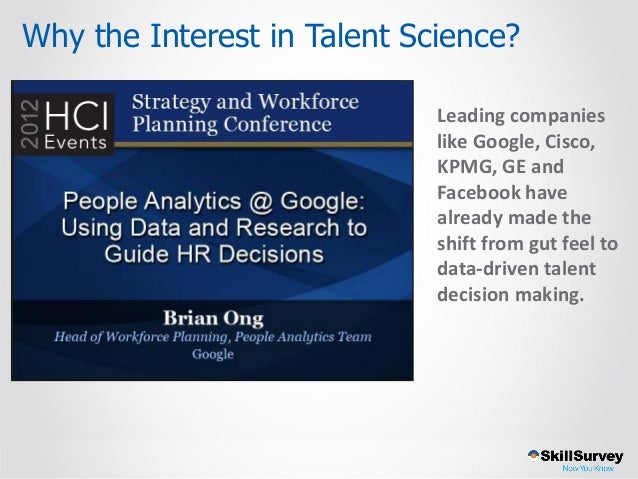 Why the Interest in Talent Science?

2012 HCI Events

Strategy and Workforce Planning Conference

People Analytics @ Google: Using Data and Research to Guide HR Decisions

Brian Ong
Head of Workforce Planning, People Analytics Team
Google

Leading companies like Google, Cisco, KPMG, GE and Facebook have already made the shift from gut feel to data-driven talent decision making.

SkillSurvey
Now You Know